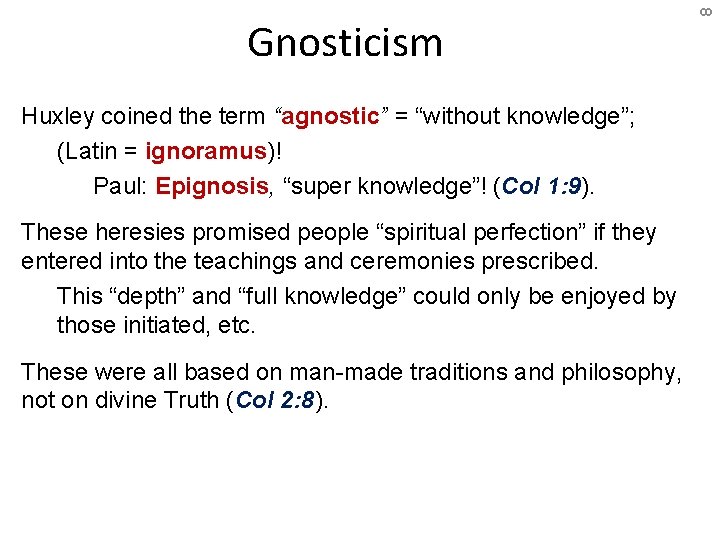 8

Gnosticism

Huxley coined the term “agnostic” = “without knowledge”;

(Latin = ignoramus)!

Paul: Epignosis, “super knowledge”! (Col 1:9).

These heresies promised people “spiritual perfection” if they entered into the teachings and ceremonies prescribed.

This “depth” and “full knowledge” could only be enjoyed by those initiated, etc.

These were all based on man-made traditions and philosophy, not on divine Truth (Col 2:8).